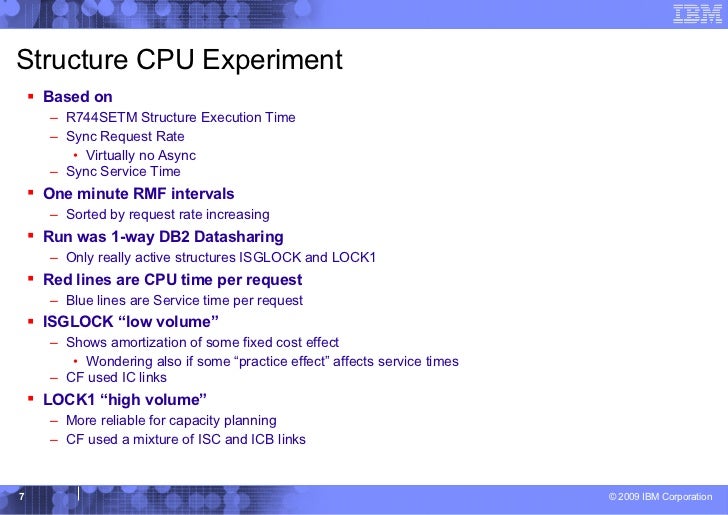 IBM

Structure CPU Experiment

▪ Based on
– R744SETM Structure Execution Time
– Sync Request Rate
• Virtually no Async
– Sync Service Time

▪ One minute RMF intervals
– Sorted by request rate increasing

▪ Run was 1-way DB2 Datasharing
– Only really active structures ISGLOCK and LOCK1

▪ Red lines are CPU time per request
– Blue lines are Service time per request

▪ ISGLOCK “low volume”
– Shows amortization of some fixed cost effect
• Wondering also if some “practice effect” affects service times
– CF used IC links

▪ LOCK1 “high volume”
– More reliable for capacity planning
– CF used a mixture of ISC and ICB links

7

© 2009 IBM Corporation